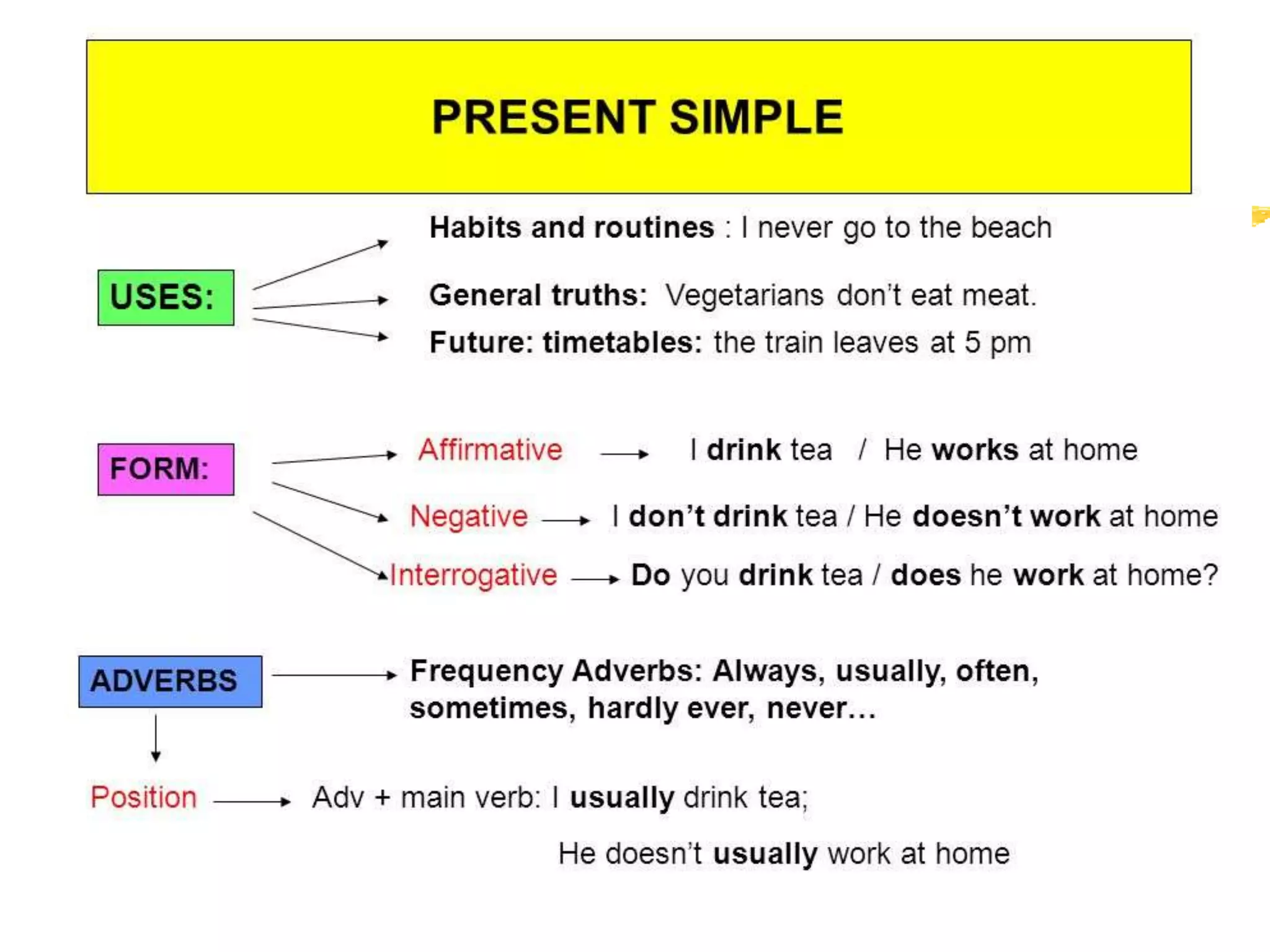 PRESENT SIMPLE

USES:

Habits and routines : I never go to the beach

General truths: Vegetarians don't eat meat.

Future: timetables: the train leaves at 5 pm

FORM:

Affirmative → I drink tea / He works at home

Negative → I don't drink tea / He doesn't work at home

Interrogative → Do you drink tea / does he work at home?

ADVERBS → Frequency Adverbs: Always, usually, often, sometimes, hardly ever, never…

Position → Adv + main verb: I usually drink tea;

He doesn't usually work at home